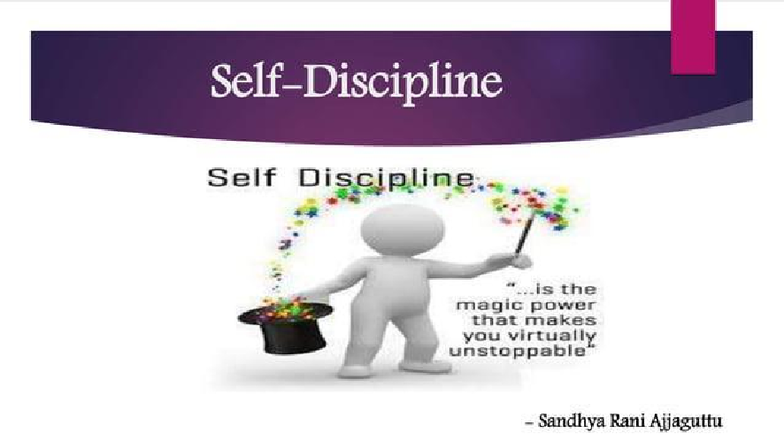 Self-Discipline

Self Discipline

"...is the magic power that makes you virtually unstoppable"

- Sandhya Rani Ajjaguttu